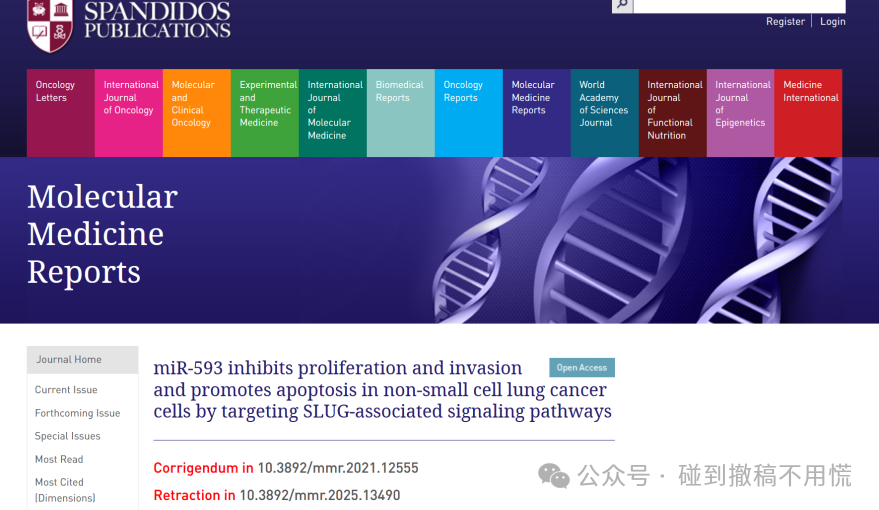 SPANDIDOS PUBLICATIONS

Register | Login

Oncology Letters

International Journal of Oncology

Molecular and Clinical Oncology

Experimental and Therapeutic Medicine

International Journal of Molecular Medicine

Biomedical Reports

Oncology Reports

Molecular Medicine Reports

World Academy of Sciences Journal

International Journal of Functional Nutrition

International Journal of Epigenetics

Medicine International

Molecular Medicine Reports

Journal Home

Current Issue

Forthcoming Issue

Special Issues

Most Read

Most Cited (Dimensions)

miR-593 inhibits proliferation and invasion and promotes apoptosis in non-small cell lung cancer cells by targeting SLUG-associated signaling pathways

Open Access

Corrigendum in 10.3892/mmr.2021.12555

Retraction in 10.3892/mmr.2025.13490

公众号 · 碰到撤稿不用慌